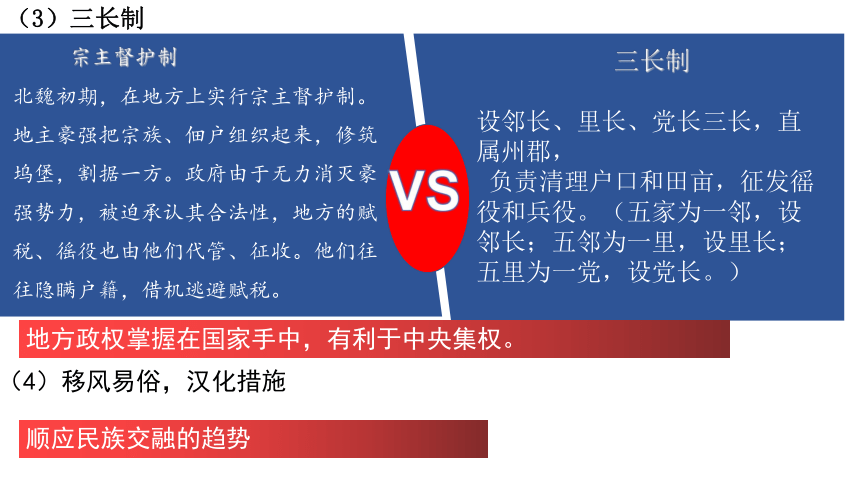 （3）三长制

宗主督护制

北魏初期，在地方上实行宗主督护制。地主豪强把宗族、佃户组织起来，修筑坞堡，割据一方。政府由于无力消灭豪强势力，被迫承认其合法性，地方的赋税、徭役也由他们代管、征收。他们往往隐瞒户籍，借机逃避赋税。

VS

三长制

设邻长、里长、党长三长，直属州郡，
负责清理户口和田亩，征发徭役和兵役。（五家为一邻，设邻长；五邻为一里，设里长；五里为一党，设党长。）

地方政权掌握在国家手中，有利于中央集权。

（4）移风易俗，汉化措施

顺应民族交融的趋势